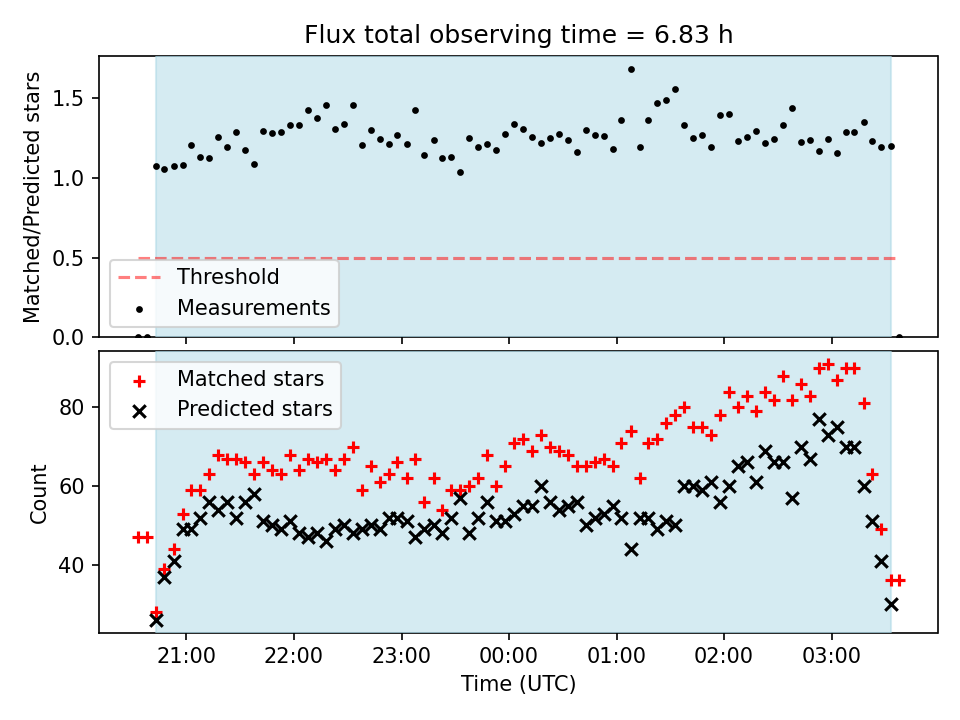 Flux total observing time = 6.83 h

Matched/Predicted stars

1.5
1.0
0.5
0.0

Threshold
Measurements

Matched stars
Predicted stars

Count

80
60
40

21:00
22:00
23:00
00:00
01:00
02:00
03:00

Time (UTC)